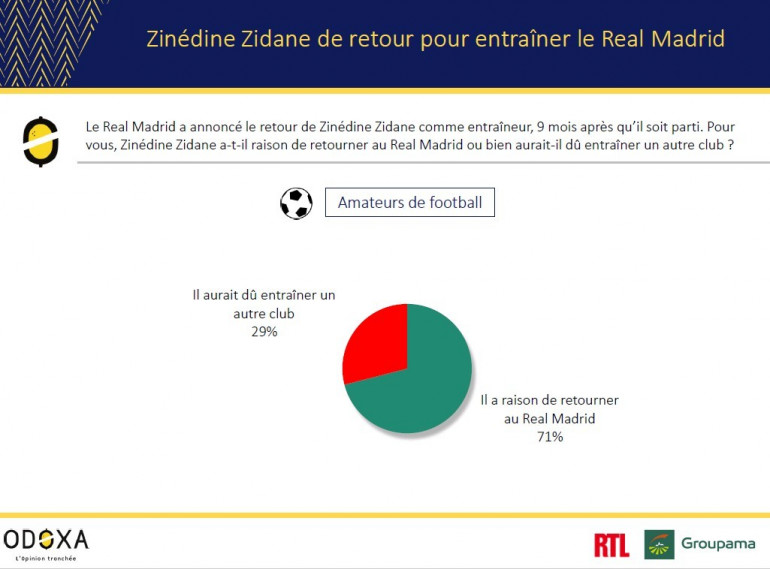 Zinédine Zidane de retour pour entraîner le Real Madrid

Le Real Madrid a annoncé le retour de Zinédine Zidane comme entraîneur, 9 mois après qu'il soit parti. Pour vous, Zinédine Zidane a-t-il raison de retourner au Real Madrid ou bien aurait-il dû entraîner un autre club ?

Amateurs de football

Il aurait dû entraîner un autre club
29%

Il a raison de retourner au Real Madrid
71%

ODOXA
L'Opinion tranchée

RTL

Groupama